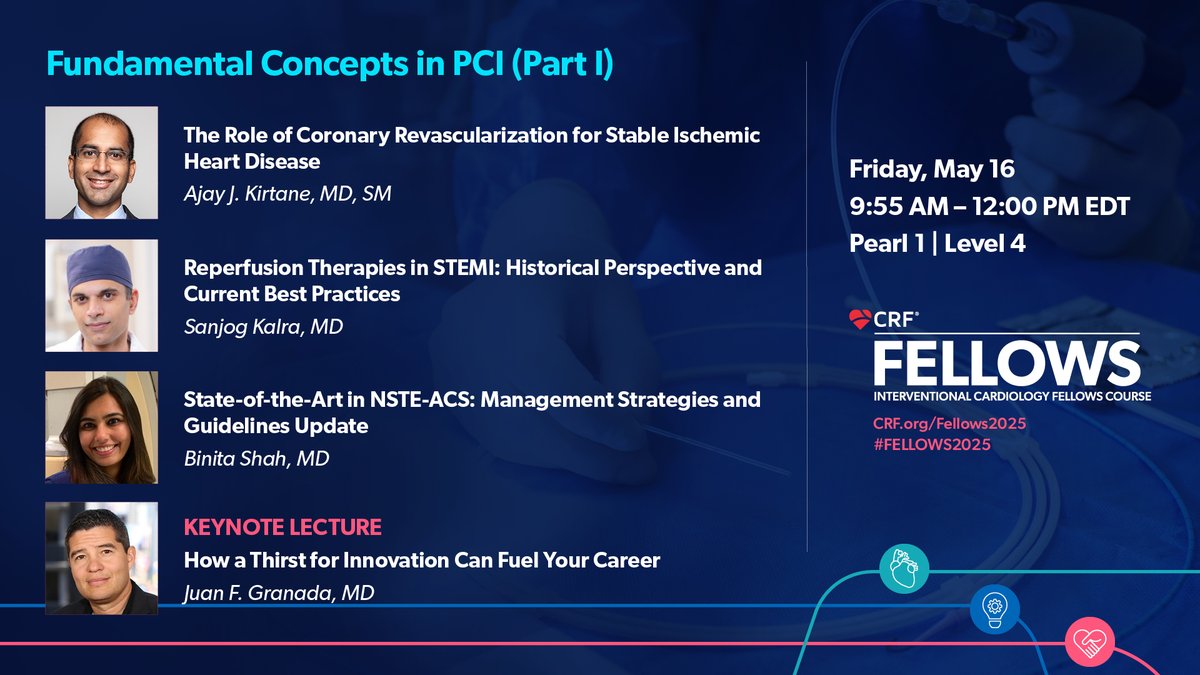 Fundamental Concepts in PCI (Part I)

The Role of Coronary Revascularization for Stable Ischemic Heart Disease
Ajay J. Kirtane, MD, SM

Reperfusion Therapies in STEMI: Historical Perspective and Current Best Practices
Sanjog Kalra, MD

State-of-the-Art in NSTE-ACS: Management Strategies and Guidelines Update
Binita Shah, MD

KEYNOTE LECTURE
How a Thirst for Innovation Can Fuel Your Career
Juan F. Granada, MD

Friday, May 16
9:55 AM – 12:00 PM EDT
Pearl 1 | Level 4

CRF®
FELLOWS
INTERVENTIONAL CARDIOLOGY FELLOWS COURSE
CRF.org/Fellows2025
#FELLOWS2025